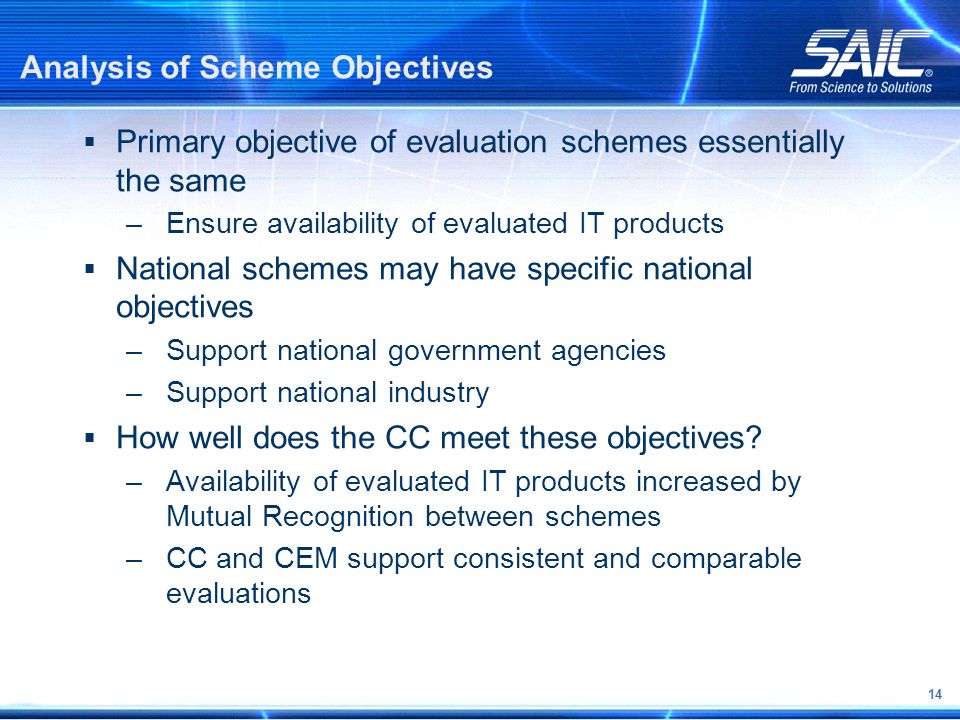 Analysis of Scheme Objectives

SAIC®
From Science to Solutions

▪ Primary objective of evaluation schemes essentially the same
– Ensure availability of evaluated IT products
▪ National schemes may have specific national objectives
– Support national government agencies
– Support national industry
▪ How well does the CC meet these objectives?
– Availability of evaluated IT products increased by Mutual Recognition between schemes
– CC and CEM support consistent and comparable evaluations

14